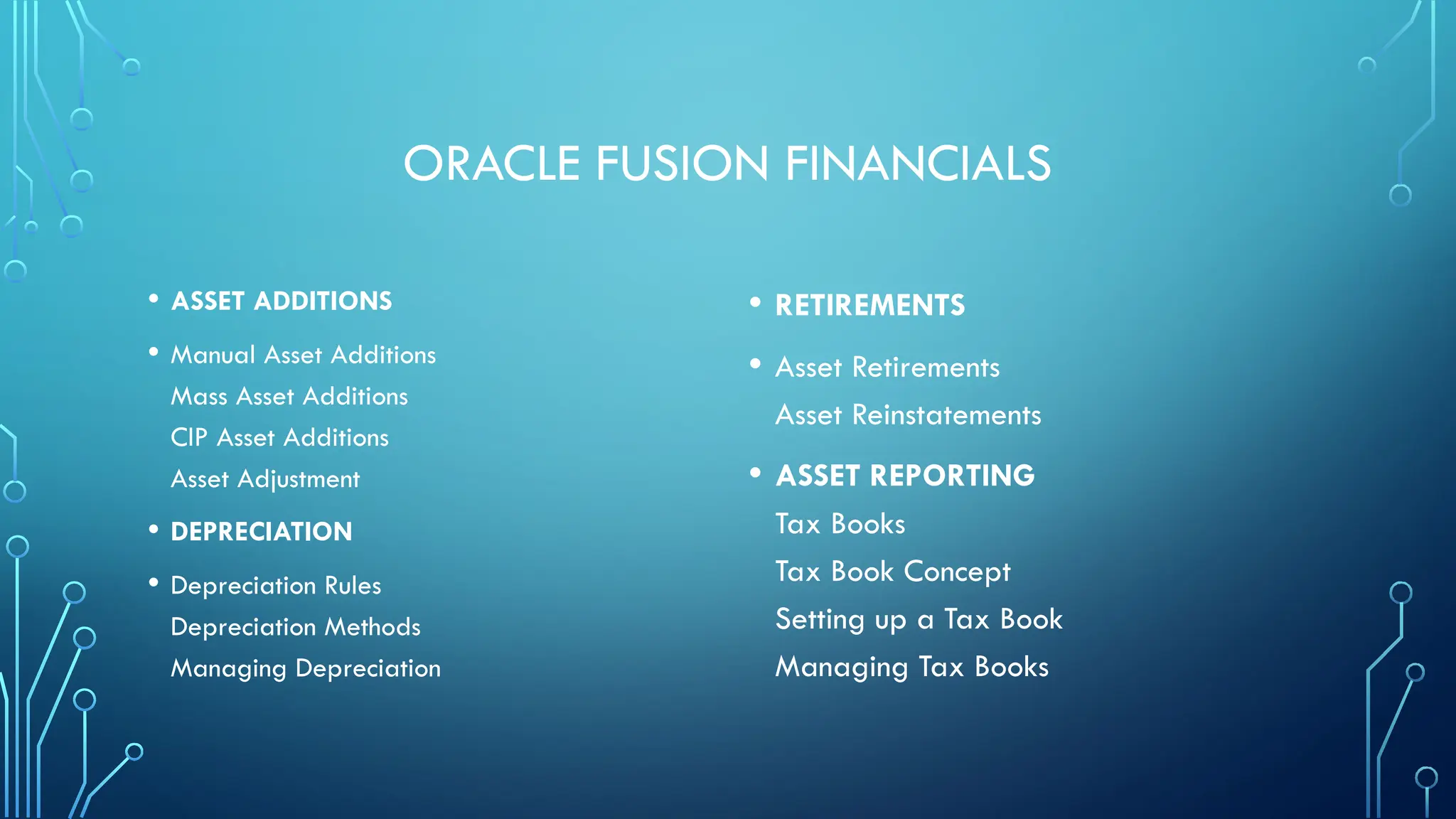 ORACLE FUSION FINANCIALS

• ASSET ADDITIONS

• Manual Asset Additions
Mass Asset Additions
CIP Asset Additions
Asset Adjustment

• DEPRECIATION

• Depreciation Rules
Depreciation Methods
Managing Depreciation

• RETIREMENTS

• Asset Retirements
Asset Reinstatements

• ASSET REPORTING
Tax Books
Tax Book Concept
Setting up a Tax Book
Managing Tax Books